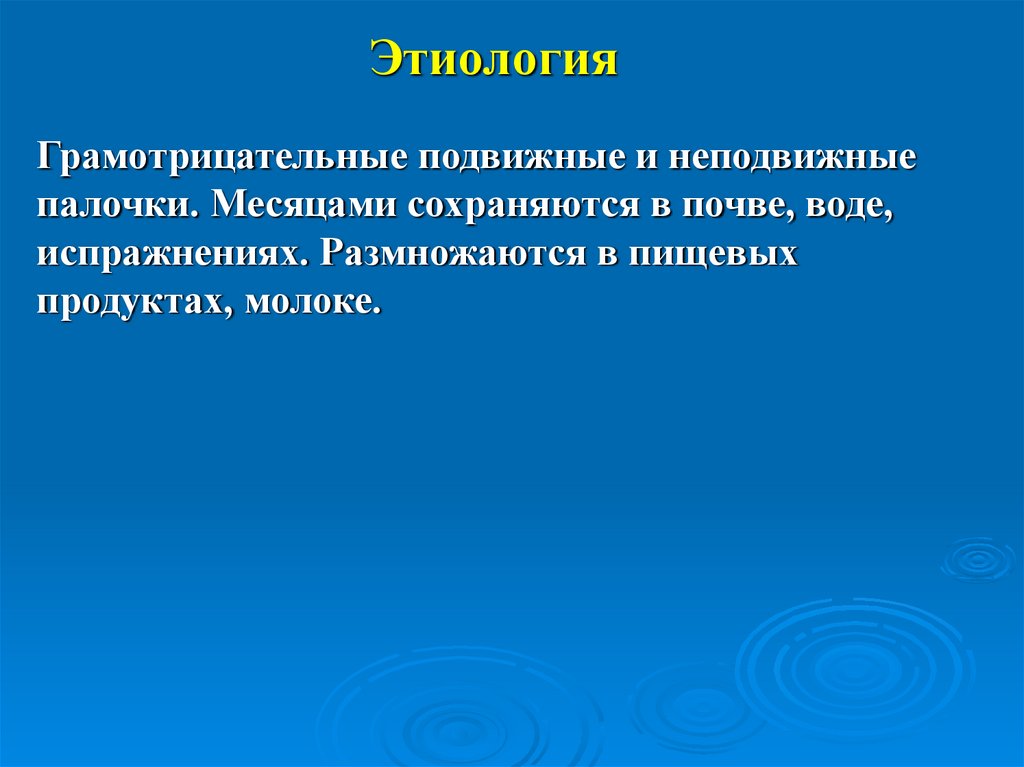 Этиология

Грамотрицательные подвижные и неподвижные палочки. Месяцами сохраняются в почве, воде, испражнениях. Размножаются в пищевых продуктах, молоке.